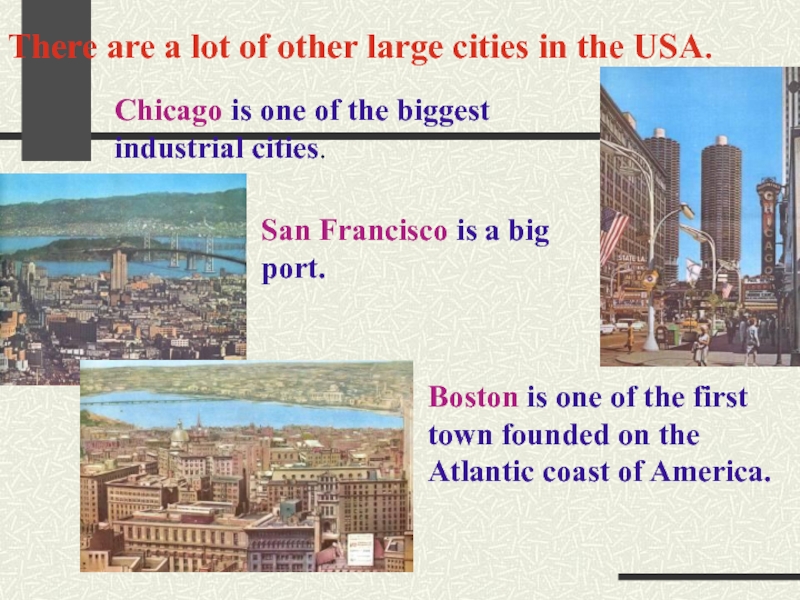 There are a lot of other large cities in the USA.

Chicago is one of the biggest industrial cities.

San Francisco is a big port.

CHICAGO

STATE LA

Boston is one of the first town founded on the Atlantic coast of America.